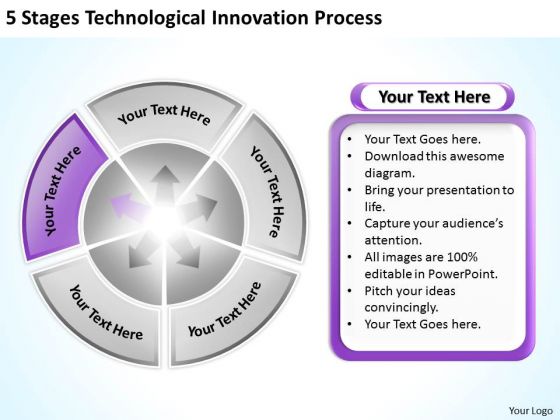 5 Stages Technological Innovation Process

Your Text Here

Your Text Here

Your Text Here

Your Text Here

Your Text Here

Your Text Here

- Your Text Goes here.
- Download this awesome diagram.
- Bring your presentation to life.
- Capture your audience's attention.
- All images are 100% editable in PowerPoint.
- Pitch your ideas convincingly.
- Your Text Goes here.

Your Logo